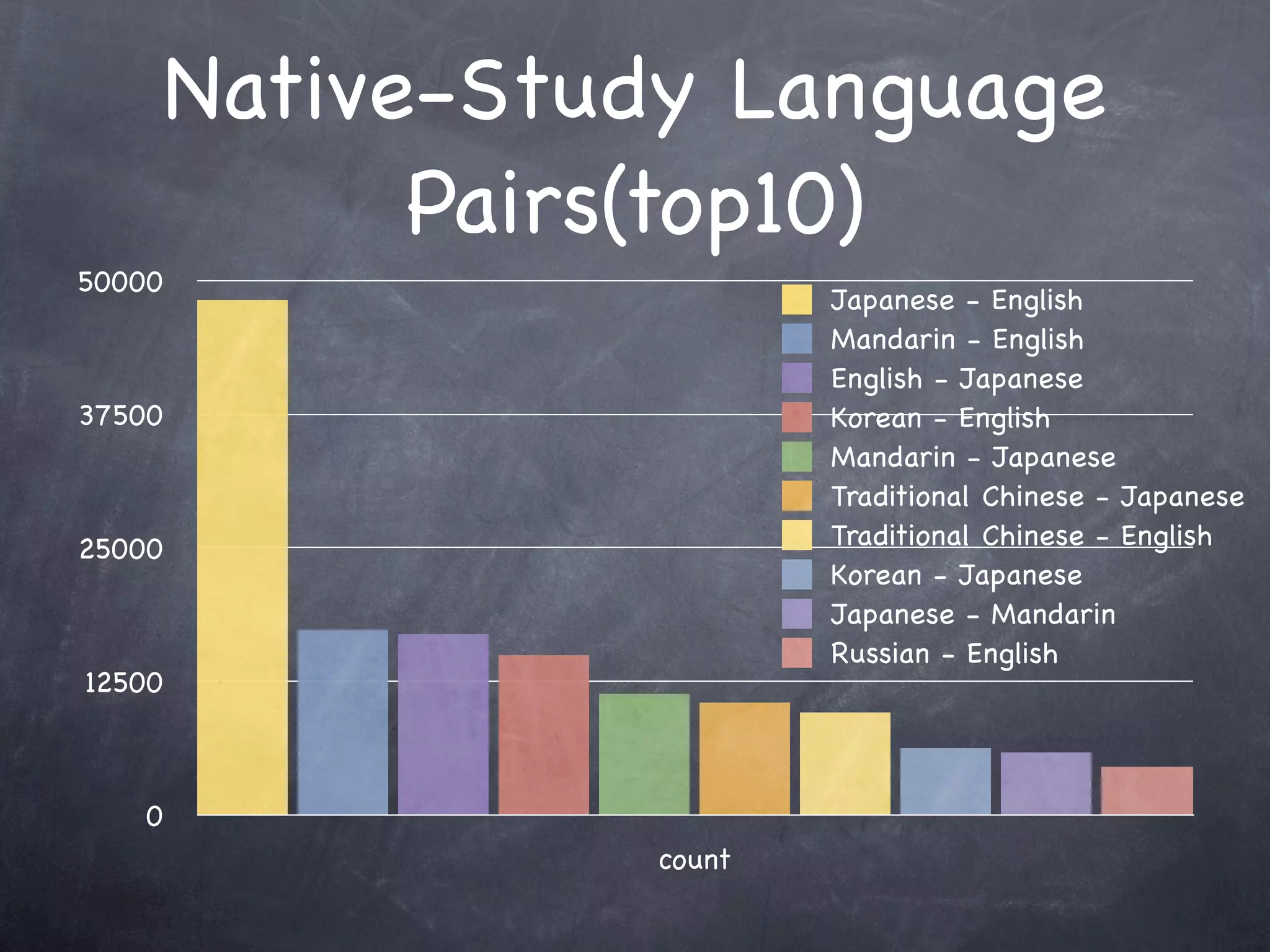 Native-Study Language Pairs(top10)

50000
37500
25000
12500
0

Japanese - English
Mandarin - English
English - Japanese
Korean - English
Mandarin - Japanese
Traditional Chinese - Japanese
Traditional Chinese - English
Korean - Japanese
Japanese - Mandarin
Russian - English

count